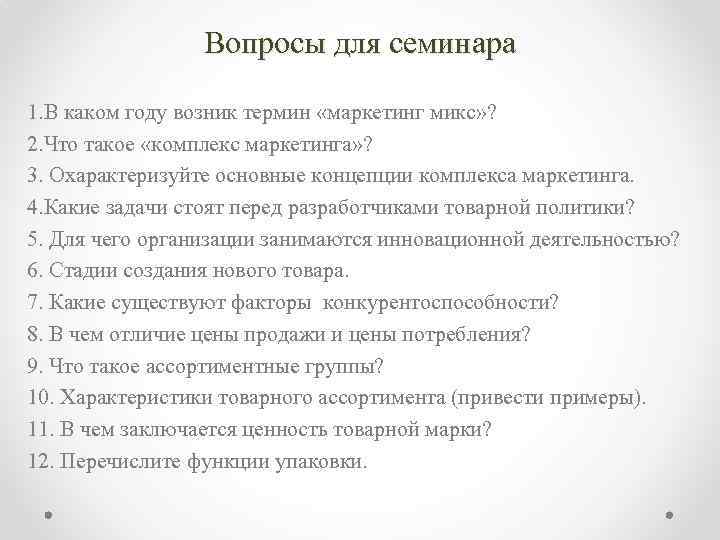 Вопросы для семинара

1.В каком году возник термин «маркетинг микс»?
2.Что такое «комплекс маркетинга»?
3. Охарактеризуйте основные концепции комплекса маркетинга.
4.Какие задачи стоят перед разработчиками товарной политики?
5. Для чего организации занимаются инновационной деятельностью?
6. Стадии создания нового товара.
7. Какие существуют факторы конкурентоспособности?
8. В чем отличие цены продажи и цены потребления?
9. Что такое ассортиментные группы?
10. Характеристики товарного ассортимента (привести примеры).
11. В чем заключается ценность товарной марки?
12. Перечислите функции упаковки.